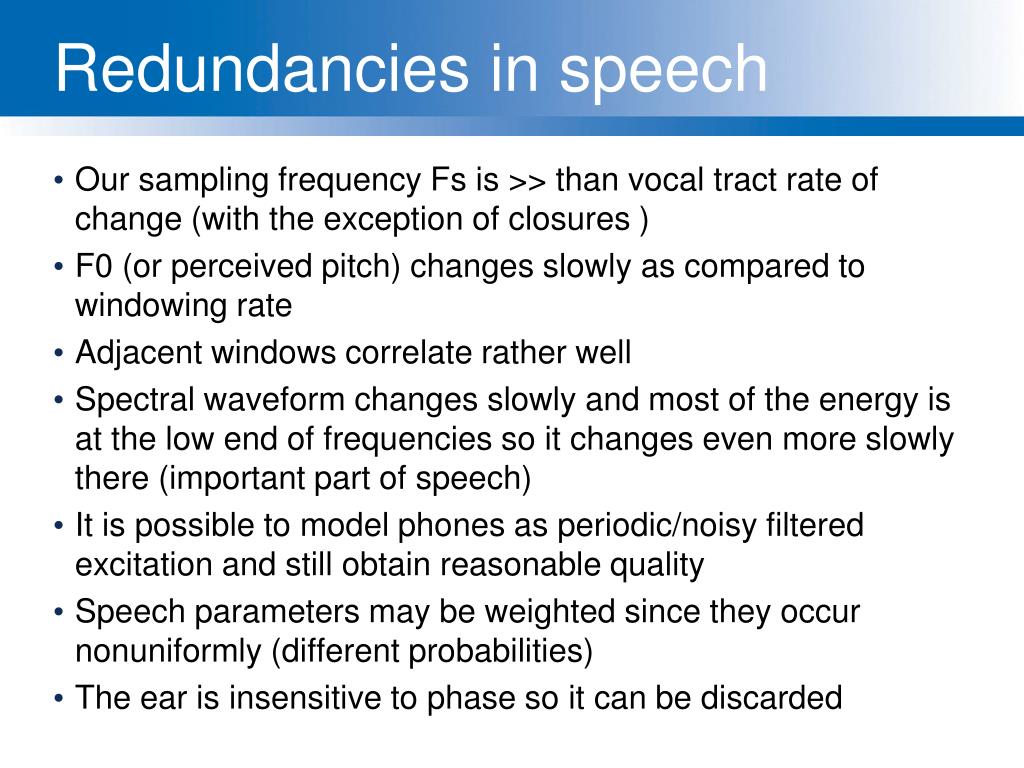 Redundancies in speech

• Our sampling frequency Fs is >> than vocal tract rate of change (with the exception of closures )
• F0 (or perceived pitch) changes slowly as compared to windowing rate
• Adjacent windows correlate rather well
• Spectral waveform changes slowly and most of the energy is at the low end of frequencies so it changes even more slowly there (important part of speech)
• It is possible to model phones as periodic/noisy filtered excitation and still obtain reasonable quality
• Speech parameters may be weighted since they occur nonuniformly (different probabilities)
• The ear is insensitive to phase so it can be discarded